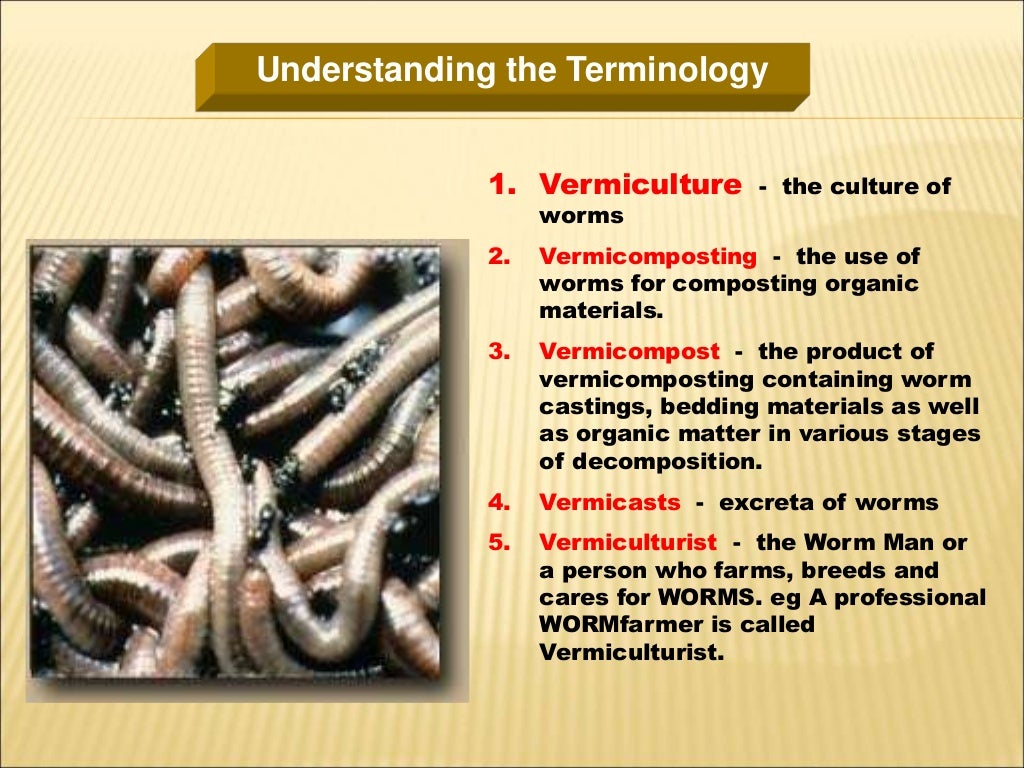 Understanding the Terminology

1. Vermiculture - the culture of worms

2. Vermicomposting - the use of worms for composting organic materials.

3. Vermicompost - the product of vermicomposting containing worm castings, bedding materials as well as organic matter in various stages of decomposition.

4. Vermicasts - excreta of worms

5. Vermiculturist - the Worm Man or a person who farms, breeds and cares for WORMS. eg A professional WORMfarmer is called Vermiculturist.